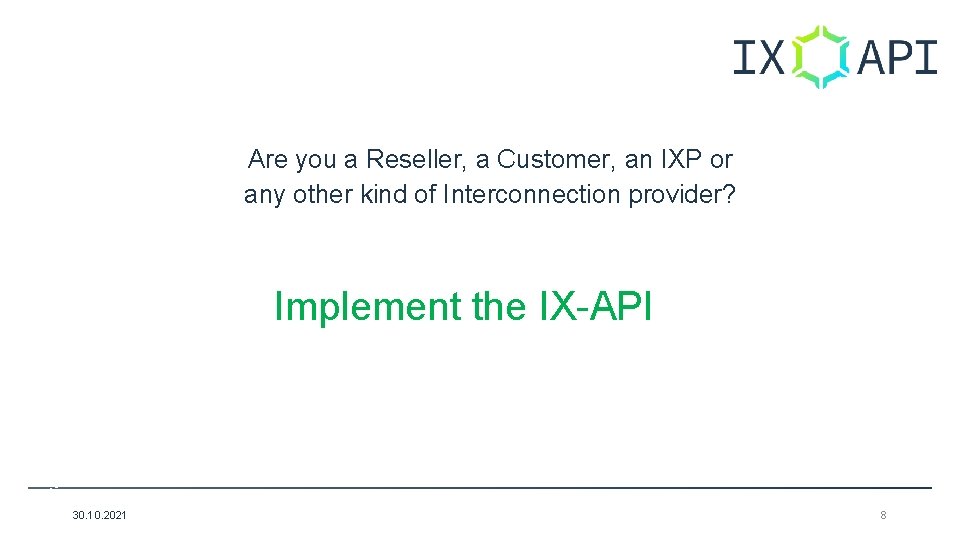 IX API

Are you a Reseller, a Customer, an IXP or any other kind of Interconnection provider?

Implement the IX-API

30.10.2021

8